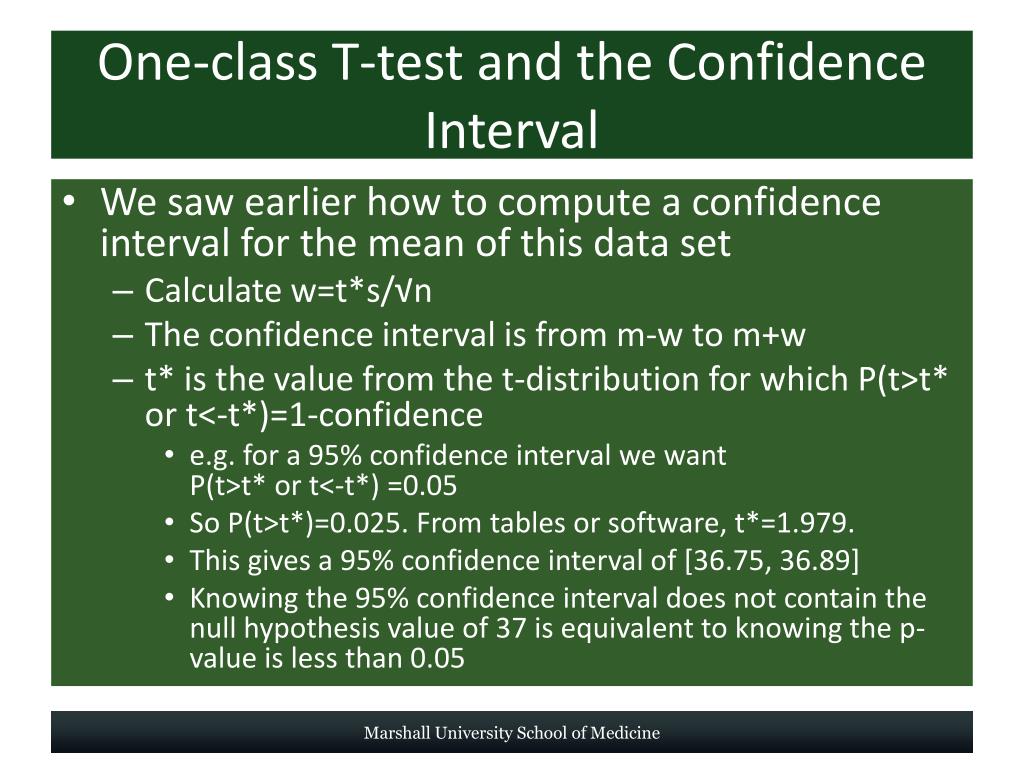 One-class T-test and the Confidence Interval

• We saw earlier how to compute a confidence interval for the mean of this data set
– Calculate w=t*s/√n
– The confidence interval is from m-w to m+w
– t* is the value from the t-distribution for which P(t>t* or t<-t*)=1-confidence
• e.g. for a 95% confidence interval we want P(t>t* or t<-t*) =0.05
• So P(t>t*)=0.025. From tables or software, t*=1.979.
• This gives a 95% confidence interval of [36.75, 36.89]
• Knowing the 95% confidence interval does not contain the null hypothesis value of 37 is equivalent to knowing the p-value is less than 0.05

Marshall University School of Medicine